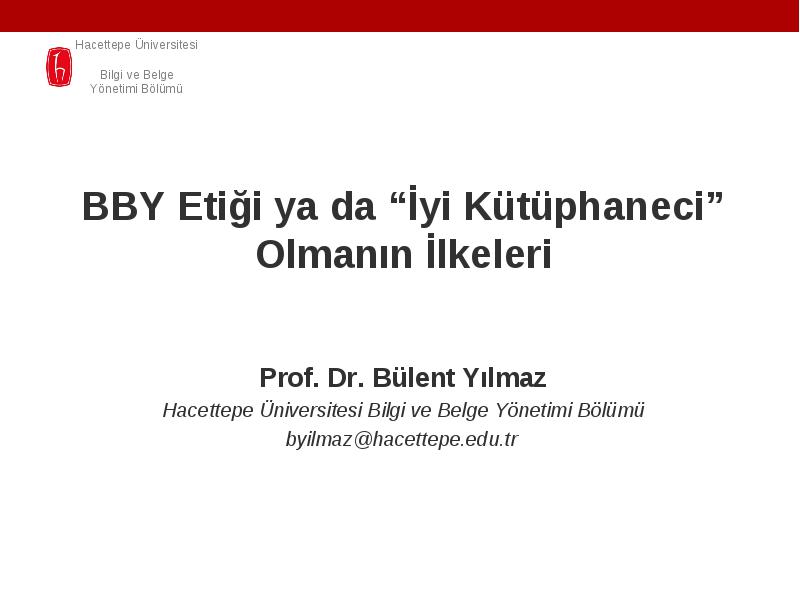 Hacettepe Üniversitesi

Bilgi ve Belge Yönetimi Bölümü

BBY Etiği ya da “İyi Kütüphaneci” Olmanın İlkeleri

Prof. Dr. Bülent Yılmaz
Hacettepe Üniversitesi Bilgi ve Belge Yönetimi Bölümü
byilmaz@hacettepe.edu.tr